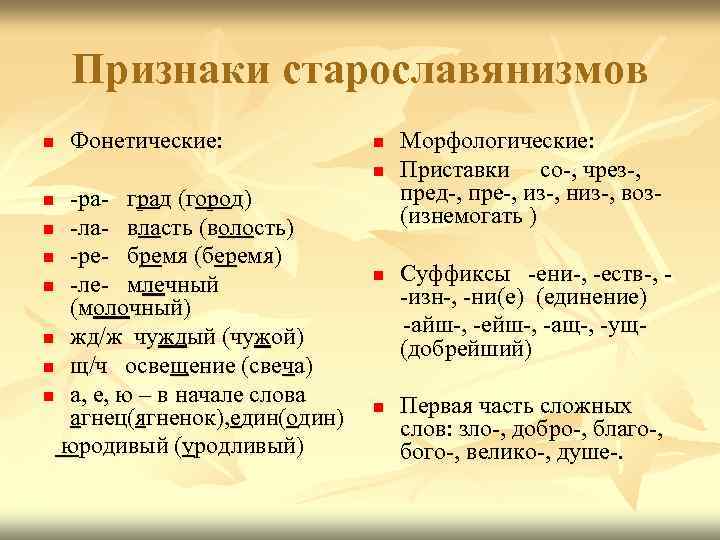 Признаки старославянизмов

Фонетические:

-ра- град (город)

-ла- власть (волость)

-ре- бремя (беремя)

-ле- млечный (молочный)

жд/ж чуждый (чужой)

щ/ч освещение (свеча)

а, е, ю – в начале слова агнец(ягненок),един(один) юродивый (уродливый)

Морфологические:

Приставки со-, чрез-, пред-, пре-, из-, низ-, воз- (изнемогать )

Суффиксы -ени-, -еств-, - -изн-, -ни(е) (единение) -айш-, -ейш-, -ащ-, -ущ- (добрейший)

Первая часть сложных слов: зло-, добро-, благо-, бого-, велико-, душе-.